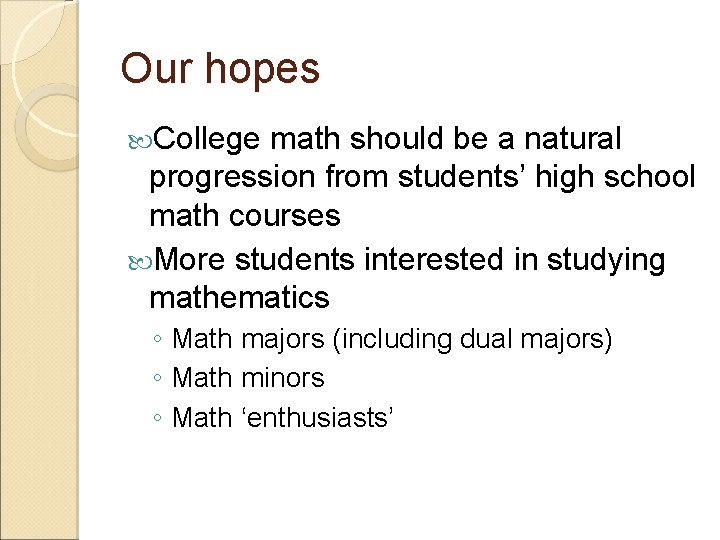 Our hopes

College math should be a natural progression from students’ high school math courses

More students interested in studying mathematics

◦ Math majors (including dual majors)
◦ Math minors
◦ Math ‘enthusiasts’